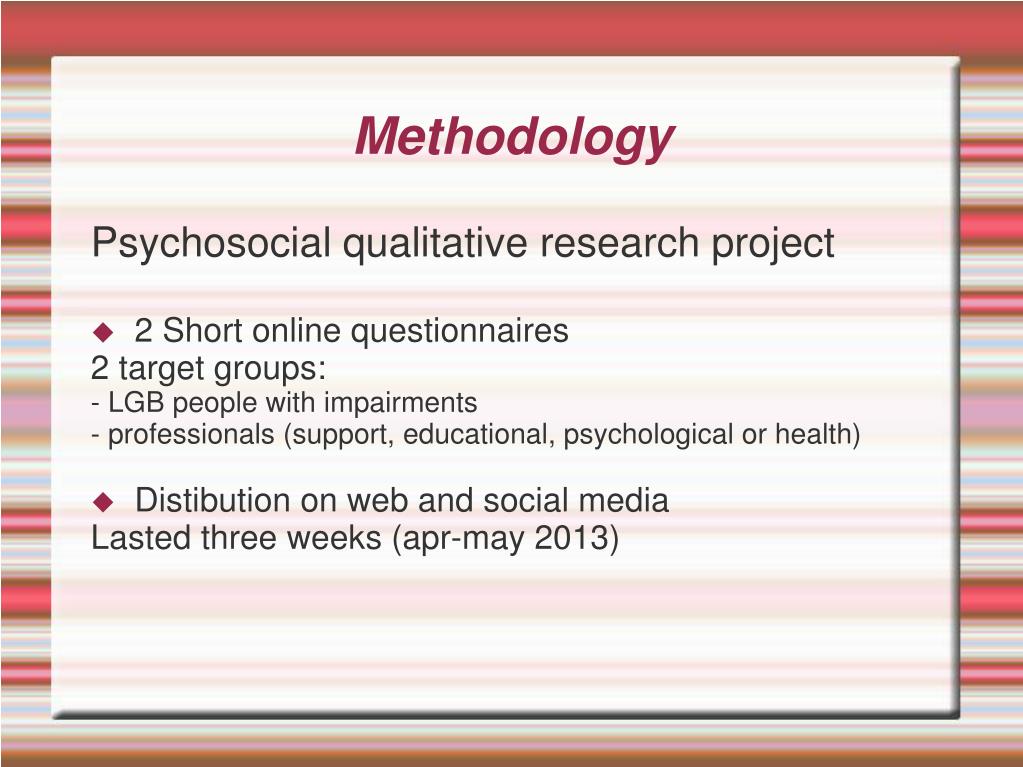 Methodology

Psychosocial qualitative research project

◆ 2 Short online questionnaires
2 target groups:
- LGB people with impairments
- professionals (support, educational, psychological or health)

◆ Distibution on web and social media
Lasted three weeks (apr-may 2013)